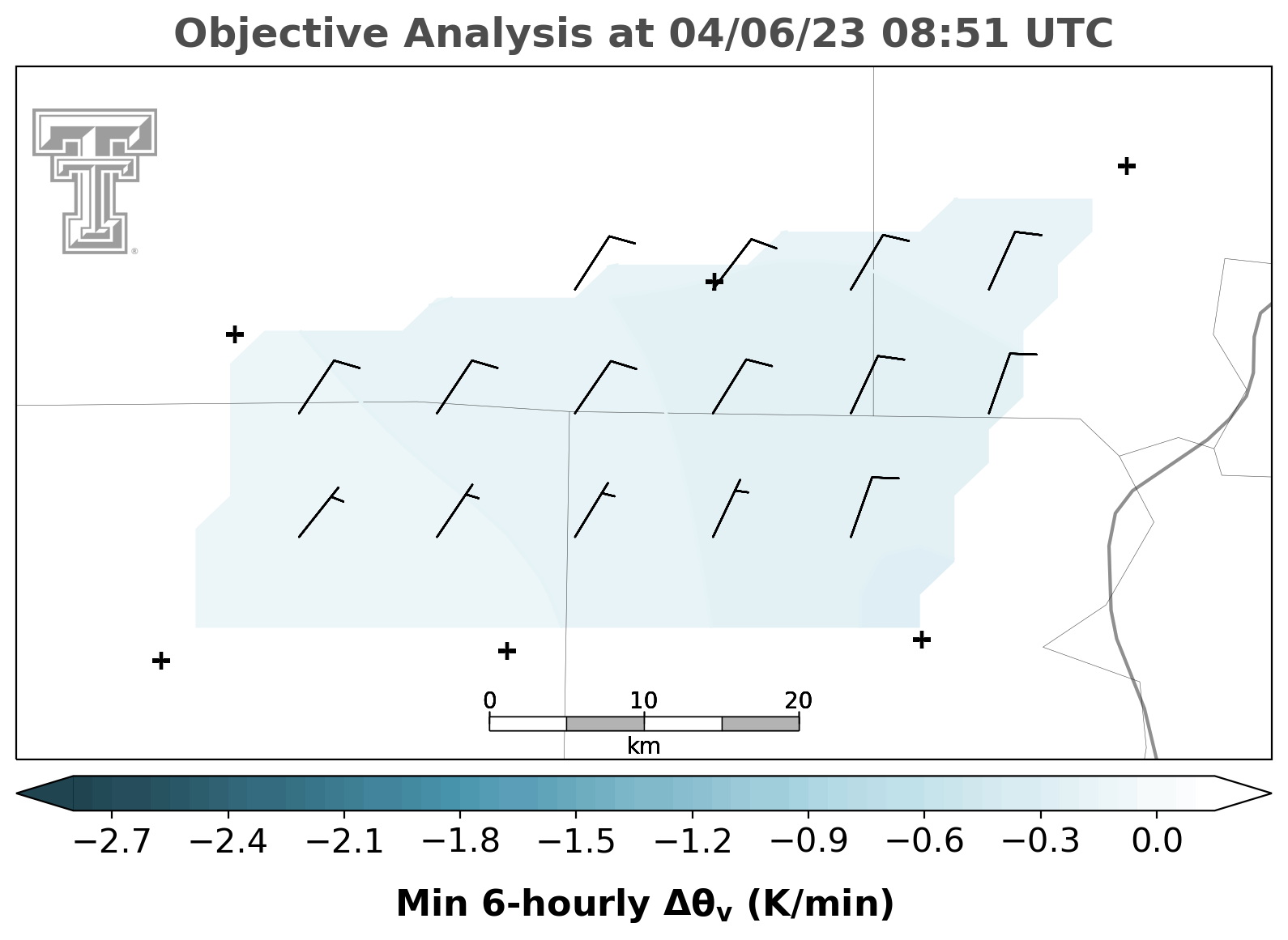 Objective Analysis at 04/06/23 08:51 UTC

0 10 20
km

−2.7 −2.4 −2.1 −1.8 −1.5 −1.2 −0.9 −0.6 −0.3 0.0

Min 6-hourly $\Delta\theta_v$ (K/min)